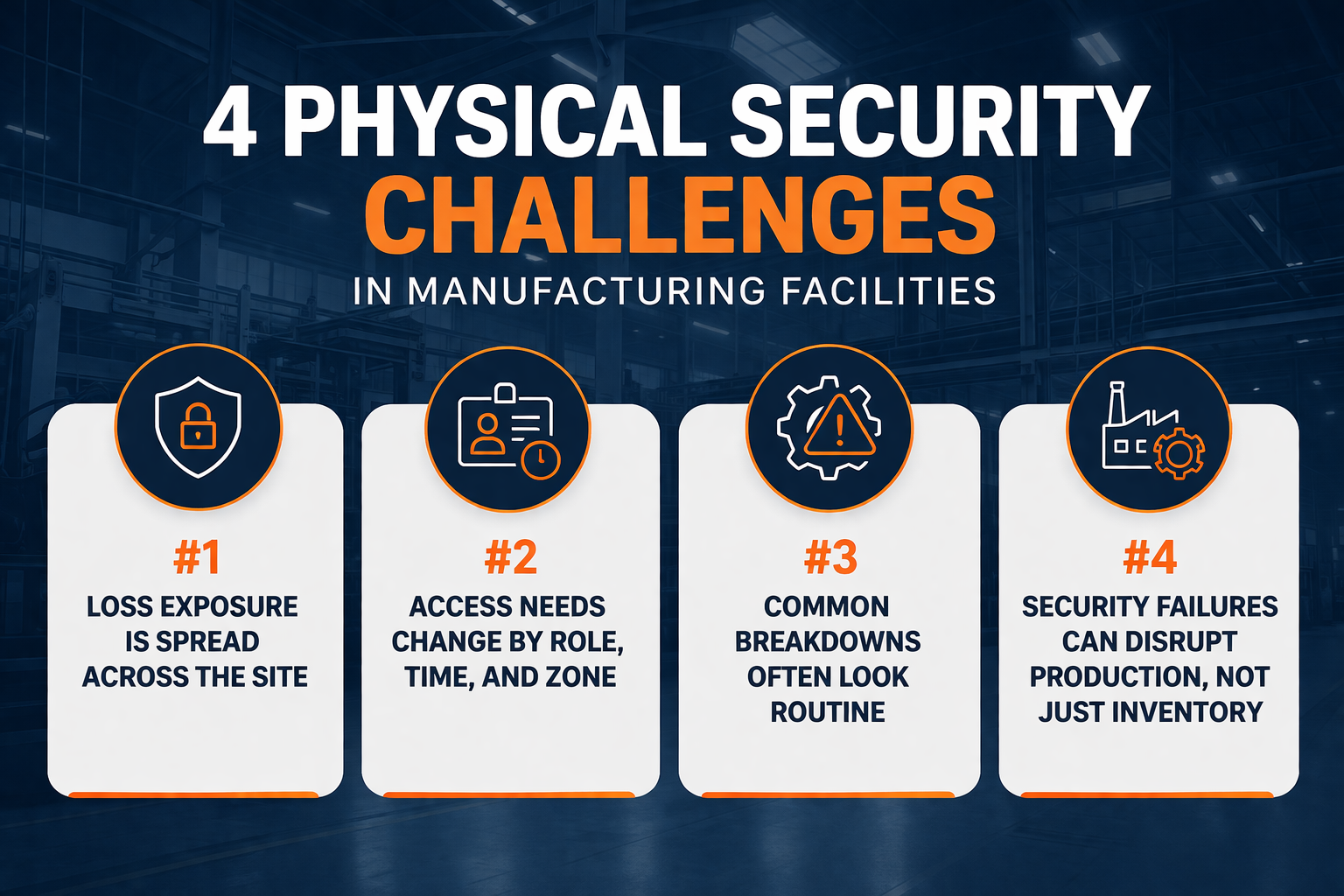 4 PHYSICAL SECURITY CHALLENGES
IN MANUFACTURING FACILITIES

#1
LOSS EXPOSURE IS SPREAD ACROSS THE SITE

#2
ACCESS NEEDS CHANGE BY ROLE, TIME, AND ZONE

#3
COMMON BREAKDOWNS OFTEN LOOK ROUTINE

#4
SECURITY FAILURES CAN DISRUPT PRODUCTION, NOT JUST INVENTORY